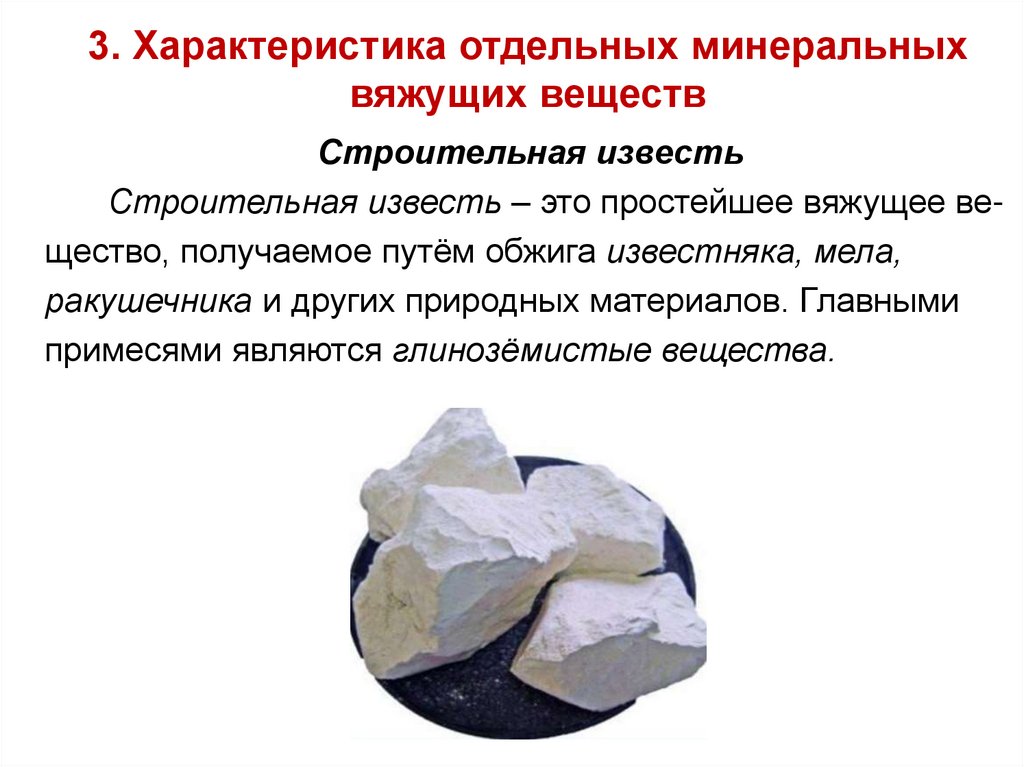 3. Характеристика отдельных минеральных вяжущих веществ

Строительная известь

Строительная известь – это простейшее вяжущее вещество, получаемое путём обжига известняка, мела, ракушечника и других природных материалов. Главными примесями являются глинозёмистые вещества.